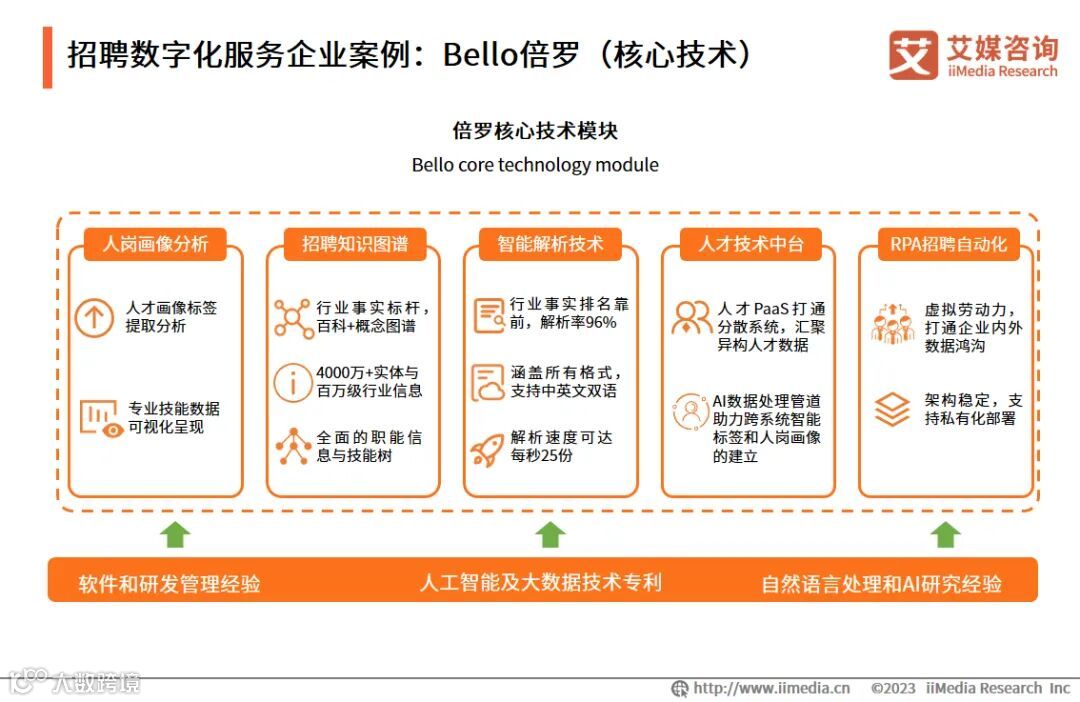 招聘数字化服务企业案例：Bello倍罗（核心技术）

艾媒咨询
iiMedia Research

倍罗核心技术模块
Bello core technology module

人岗画像分析

人才画像标签提取分析

专业技能数据可视化呈现

招聘知识图谱

行业事实标杆，百科+概念图谱

4000万+实体与百万级行业信息

全面的职能信息与技能树

智能解析技术

行业事实排名靠前，解析率96%

涵盖所有格式，支持中英文双语

解析速度可达每秒25份

人才技术中台

人才PaaS打通分散系统，汇聚异构人才数据

AI数据处理管道助力跨系统智能标签和人岗画像的建立

RPA招聘自动化

虚拟劳动力，打通企业内外数据鸿沟

架构稳定，支持私有化部署

软件和研发管理经验

人工智能及大数据技术专利

自然语言处理和AI研究经验

人数跨境

http://www.iimedia.cn ©2023 iiMedia Research Inc